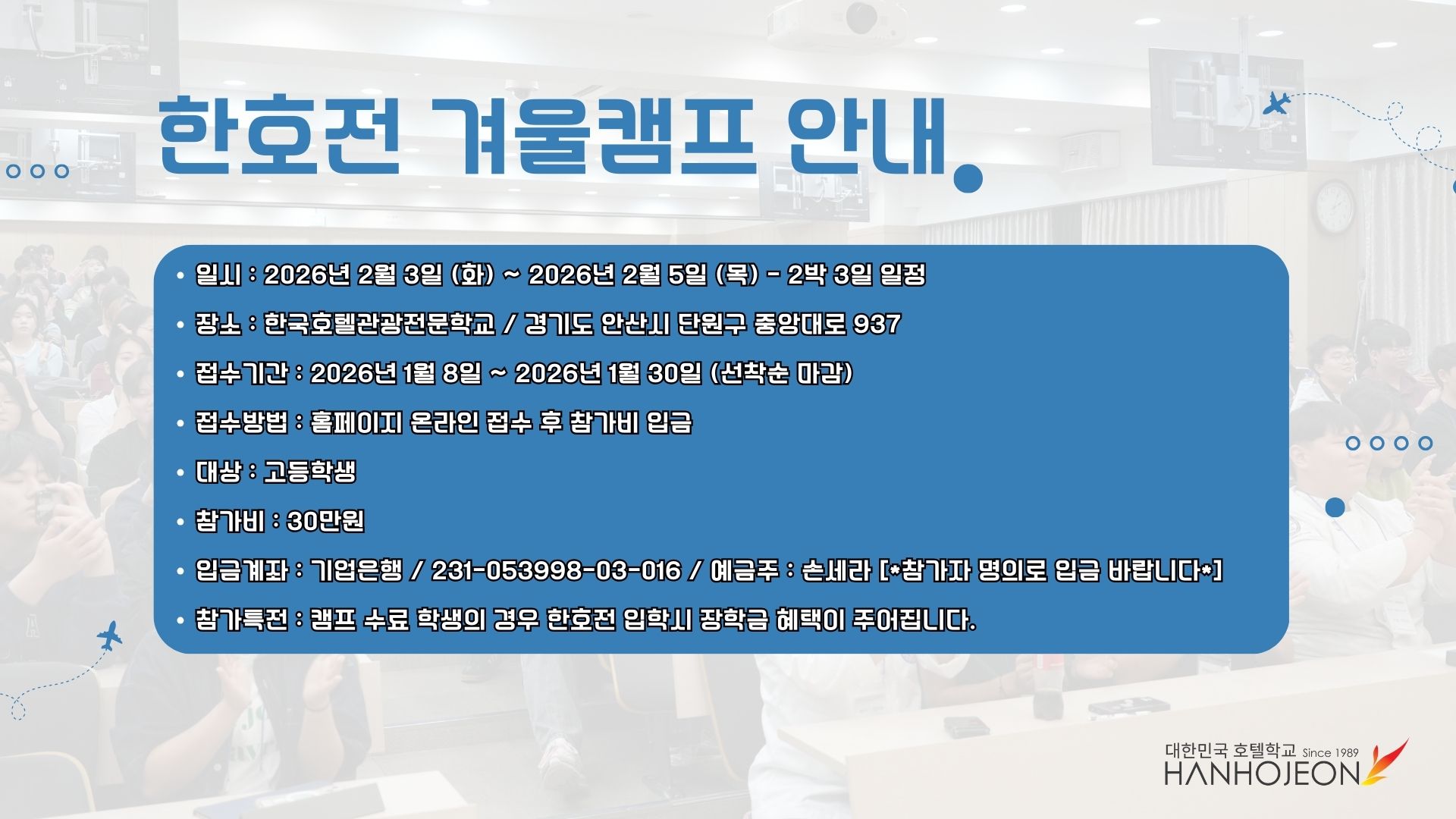 한호전 겨울캠프 안내

• 일시 : 2026년 2월 3일 (화) ~ 2026년 2월 5일 (목) - 2박 3일 일정
• 장소 : 한국호텔관광전문학교 / 경기도 안산시 단원구 중앙대로 937
• 접수기간 : 2026년 1월 8일 ~ 2026년 1월 30일 (선착순 마감)
• 접수방법 : 홈페이지 온라인 접수 후 참가비 입금
• 대상 : 고등학생
• 참가비 : 30만원
• 입금계좌 : 기업은행 / 231-053998-03-016 / 예금주 : 손세라 [*참가자 명의로 입금 바랍니다*]
• 참가특전 : 캠프 수료 학생의 경우 한호전 입학시 장학금 혜택이 주어집니다.

대한민국 호텔학교 Since 1989
HANHOJEON